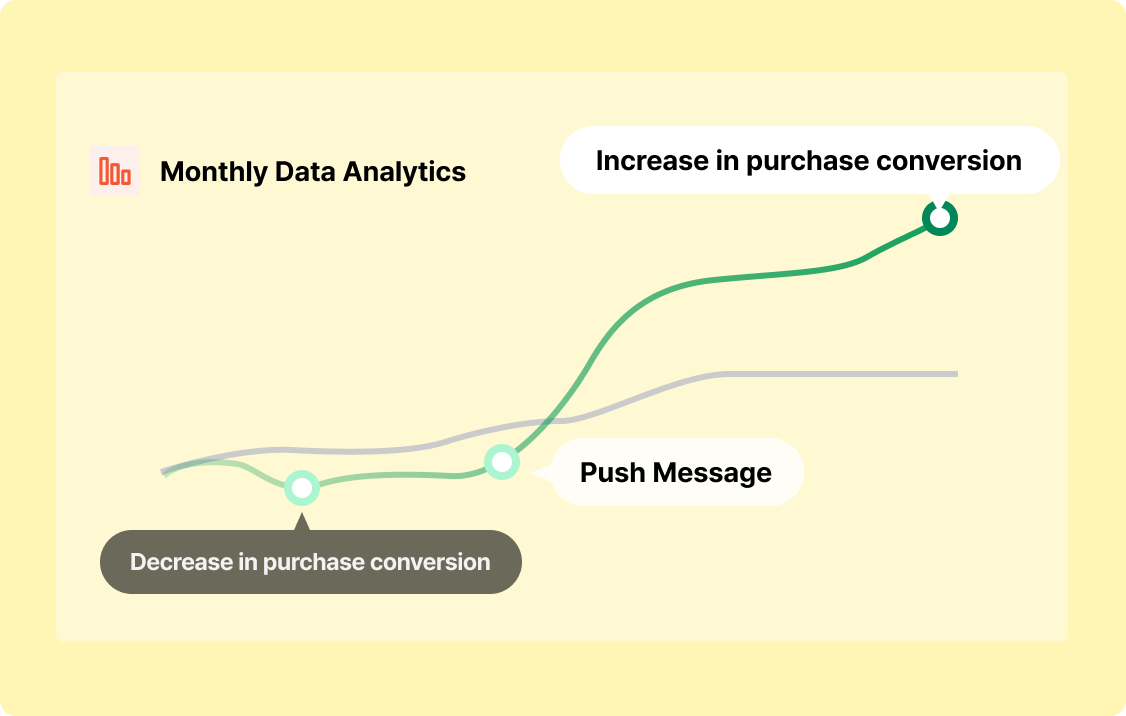 Monthly Data Analytics

Increase in purchase conversion

Push Message

Decrease in purchase conversion